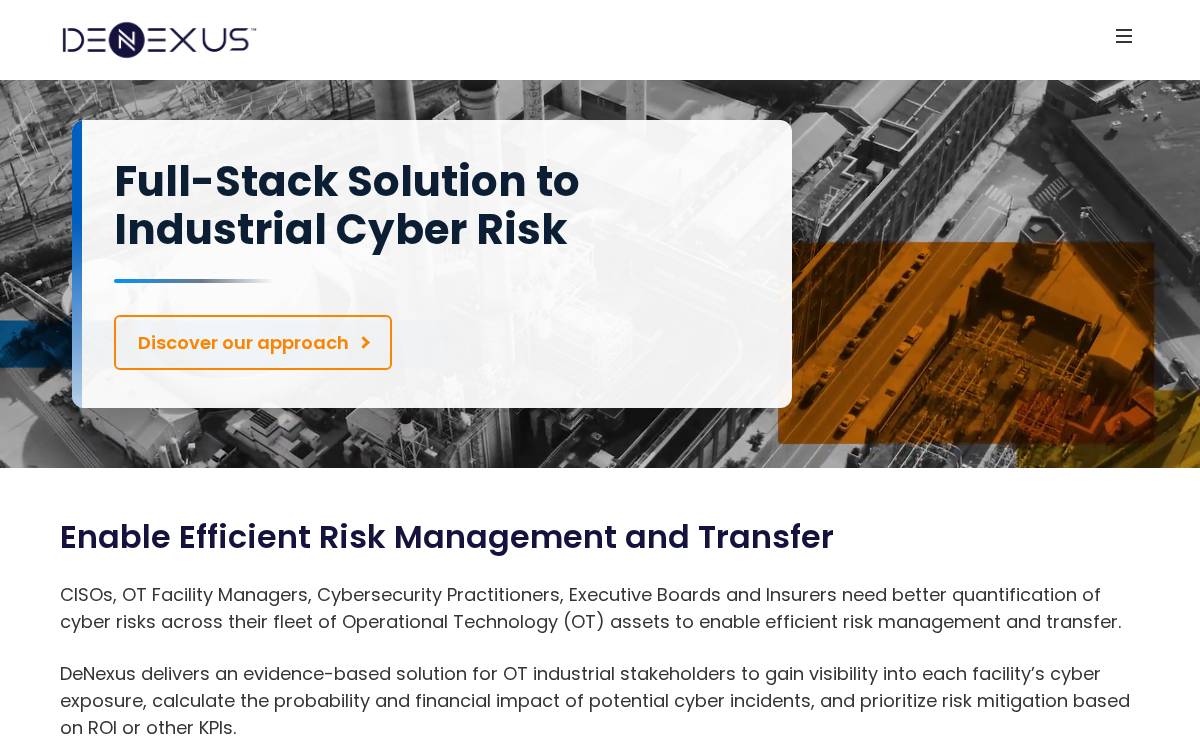 DENEXUS™

Full-Stack Solution to Industrial Cyber Risk

Discover our approach >

Enable Efficient Risk Management and Transfer

CISOs, OT Facility Managers, Cybersecurity Practitioners, Executive Boards and Insurers need better quantification of cyber risks across their fleet of Operational Technology (OT) assets to enable efficient risk management and transfer.

DeNexus delivers an evidence-based solution for OT industrial stakeholders to gain visibility into each facility's cyber exposure, calculate the probability and financial impact of potential cyber incidents, and prioritize risk mitigation based on ROI or other KPIs.